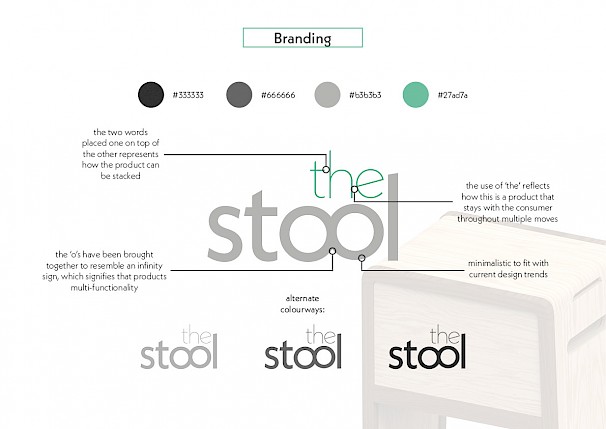 Branding

#333333

#666666

#b3b3b3

#27ad7a

the two words placed one on top of the other represents how the product can be stacked

the stool

the use of 'the' reflects how this is a product that stays with the consumer throughout multiple moves

the 'o's have been brought together to resemble an infinity sign, which signifies that products multi-functionality

minimalistic to fit with current design trends

alternate colourways:

the stool

the stool

the stool